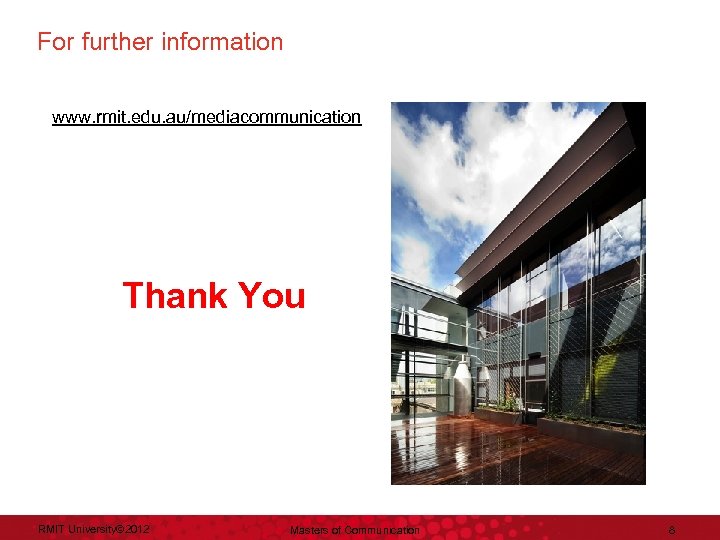 For further information

www.rmit.edu.au/mediacommunication

Thank You

RMIT University©2012

Masters of Communication

8